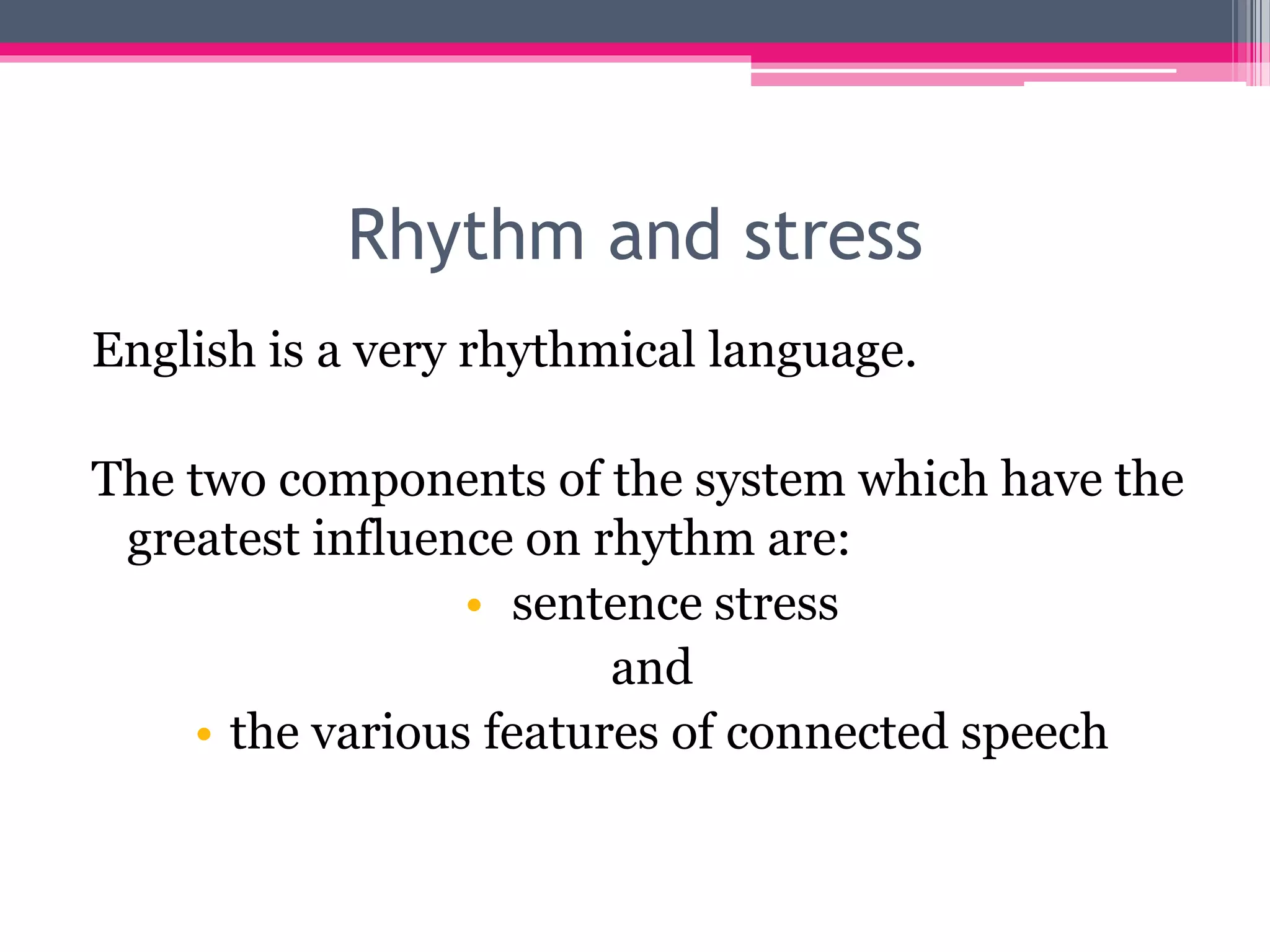 Rhythm and stress

English is a very rhythmical language.

The two components of the system which have the greatest influence on rhythm are:

• sentence stress

and

• the various features of connected speech